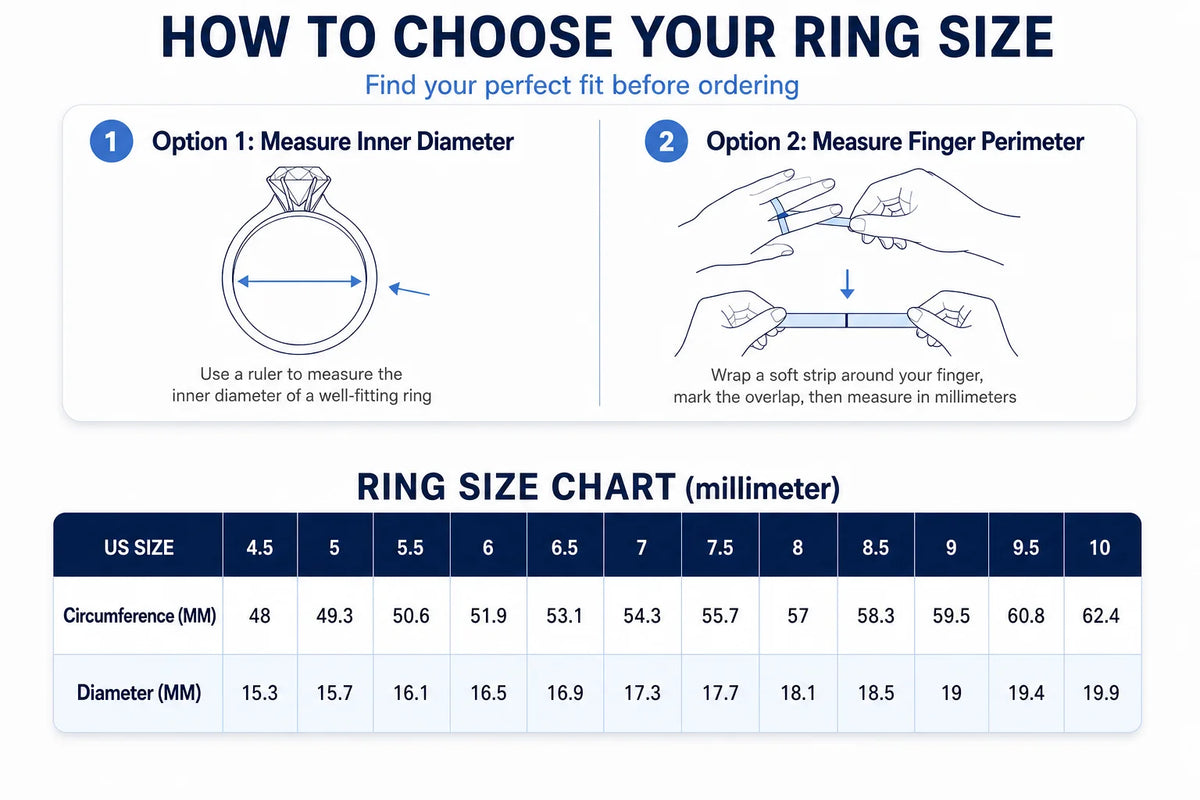 HOW TO CHOOSE YOUR RING SIZE

Find your perfect fit before ordering

1 Option 1: Measure Inner Diameter

Use a ruler to measure the inner diameter of a well-fitting ring

2 Option 2: Measure Finger Perimeter

Wrap a soft strip around your finger, mark the overlap, then measure in millimeters

RING SIZE CHART (millimeter)

| US SIZE | 4.5 | 5 | 5.5 | 6 | 6.5 | 7 | 7.5 | 8 | 8.5 | 9 | 9.5 | 10 |
|---|---|---|---|---|---|---|---|---|---|---|---|---|
| Circumference (MM) | 48 | 49.3 | 50.6 | 51.9 | 53.1 | 54.3 | 55.7 | 57 | 58.3 | 59.5 | 60.8 | 62.4 |
| Diameter (MM) | 15.3 | 15.7 | 16.1 | 16.5 | 16.9 | 17.3 | 17.7 | 18.1 | 18.5 | 19 | 19.4 | 19.9 |